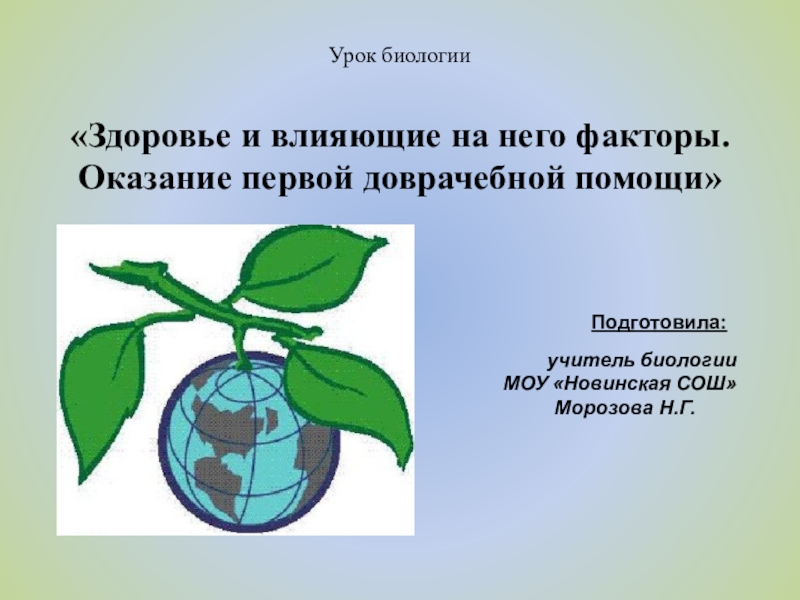 Урок биологии

«Здоровье и влияющие на него факторы. Оказание первой доврачебной помощи»

Подготовила:

учитель биологии
МОУ «Новинская СОШ»
Морозова Н.Г.